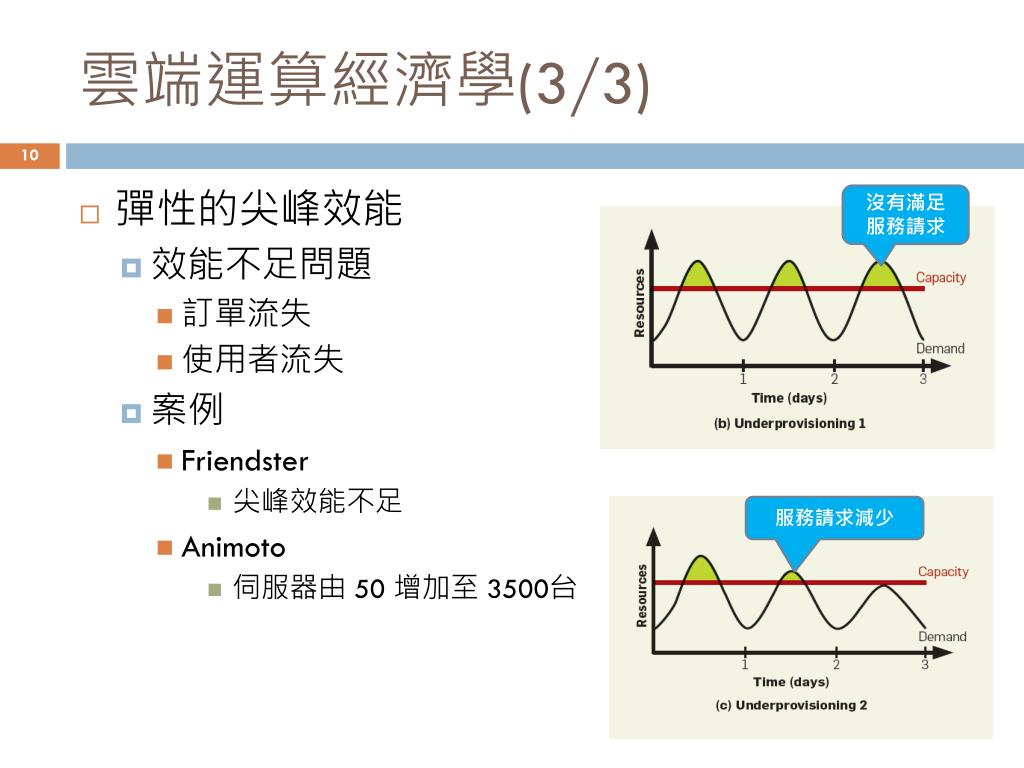 雲端運算經濟學(3/3)

10

彈性的尖峰效能

效能不足問題

訂單流失

使用者流失

案例

Friendster

尖峰效能不足

Animoto

伺服器由 50 增加至 3500台

沒有滿足服務請求

Resources

Capacity

Demand

1 2 3

Time (days)

(b) Underprovisioning 1

服務請求減少

Resources

Capacity

Demand

1 2 3

Time (days)

(c) Underprovisioning 2